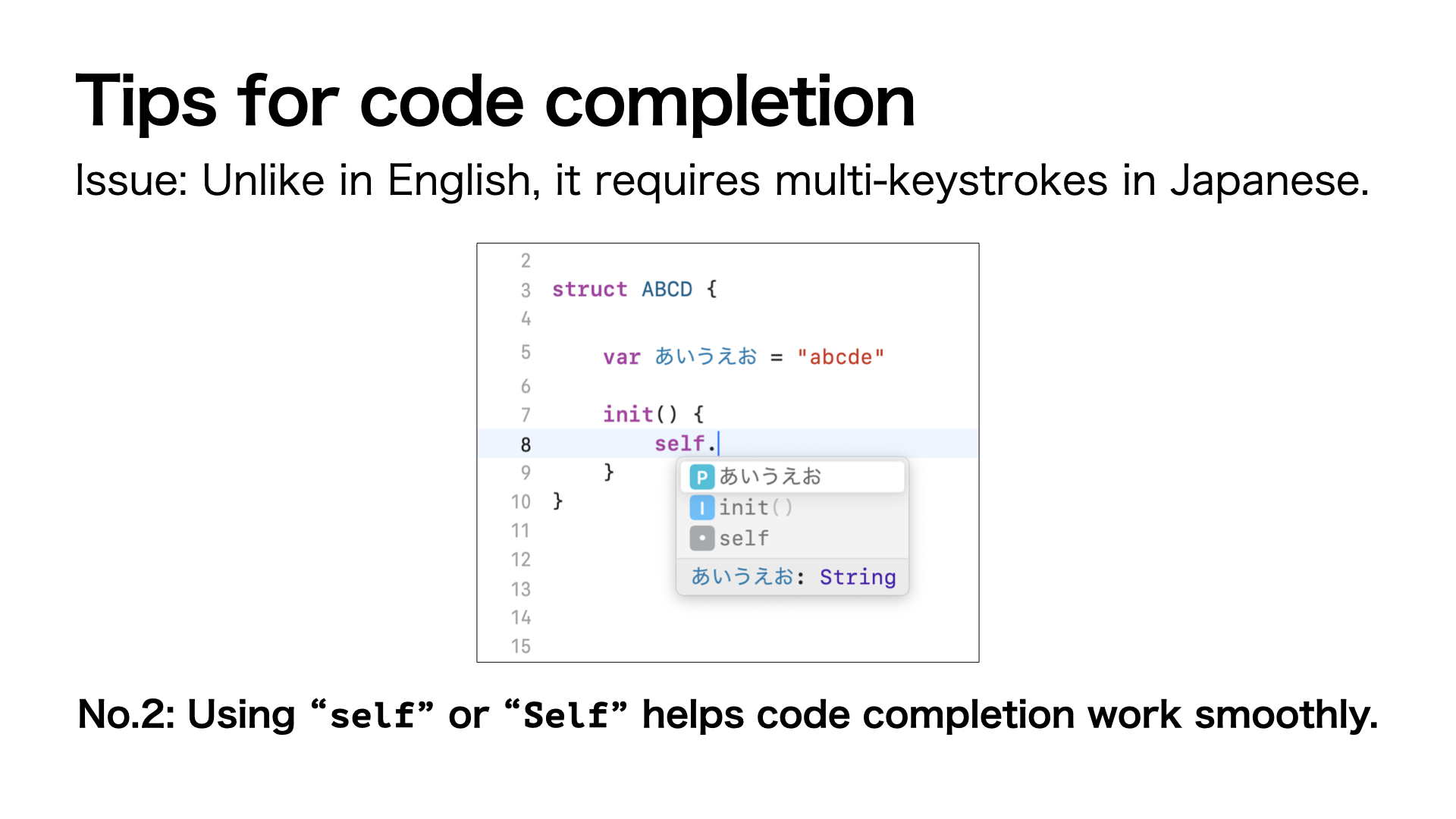 Tips for code completion

Issue: Unlike in English, it requires multi-keystrokes in Japanese.

2
3 struct ABCD {
4
5 var あいうえお = "abcde"
6
7 init() {
8 self.
9 }
10 }
11
12
13
14
15

P あいうえお
I init()
self
あいうえお: String

No.2: Using “self” or “Self” helps code completion work smoothly.